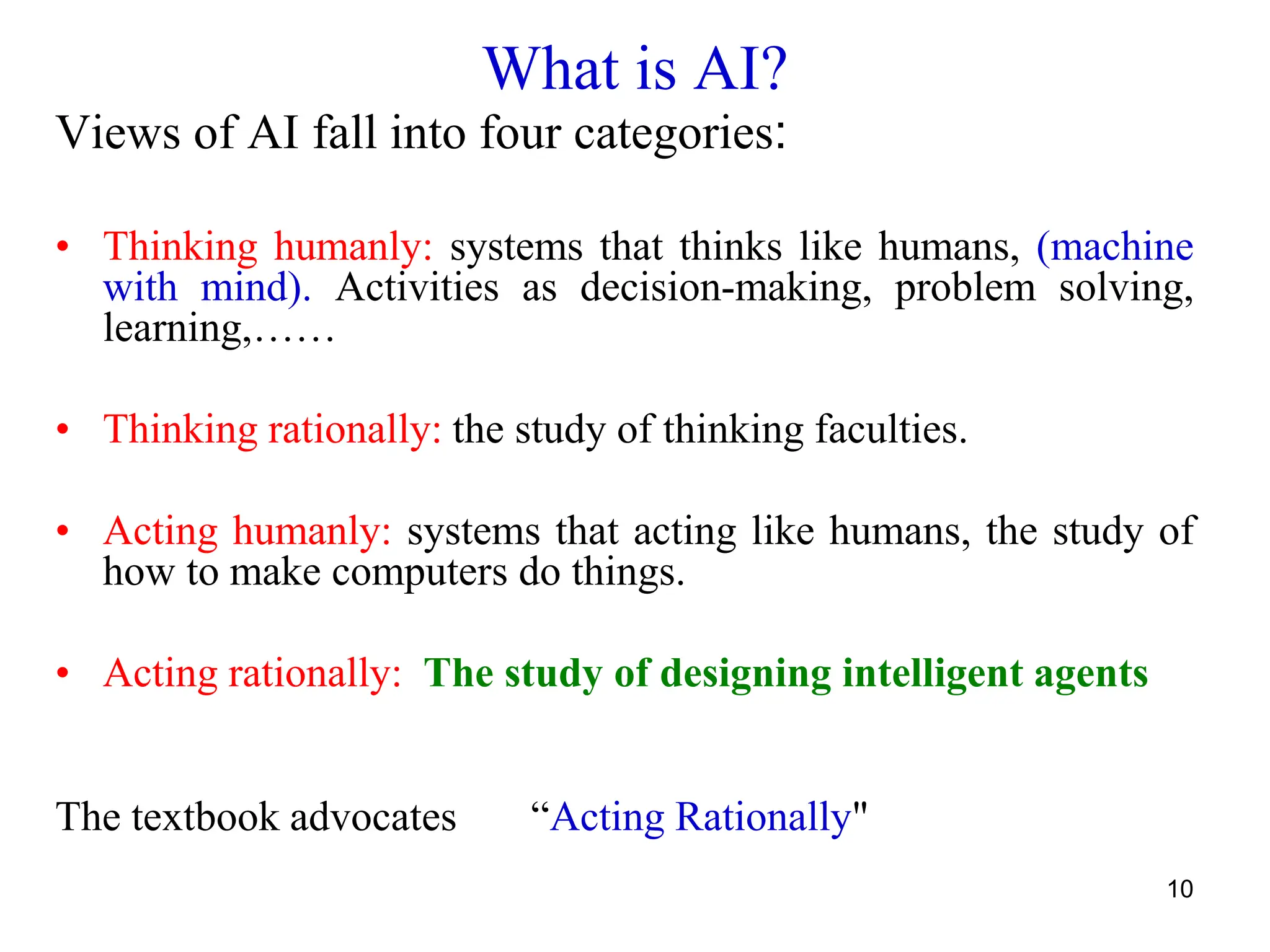 What is AI?

Views of AI fall into four categories:

• Thinking humanly: systems that thinks like humans, (machine with mind). Activities as decision-making, problem solving, learning,……

• Thinking rationally: the study of thinking faculties.

• Acting humanly: systems that acting like humans, the study of how to make computers do things.

• Acting rationally: The study of designing intelligent agents

The textbook advocates “Acting Rationally"

10